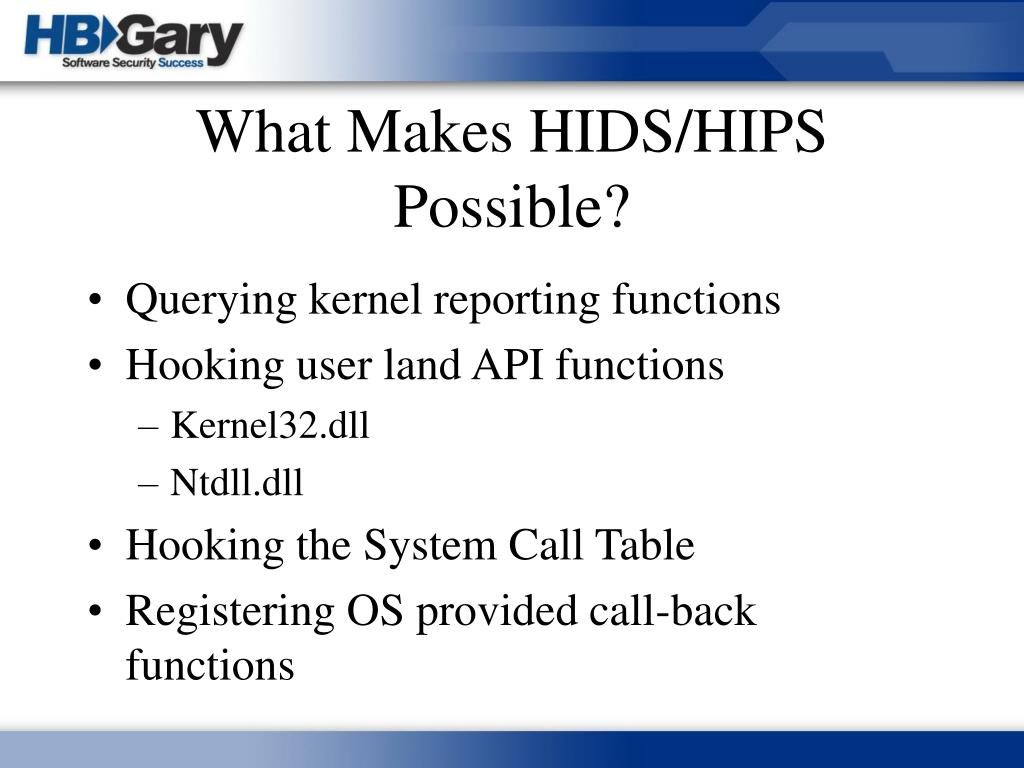 HBGary
Software Security Success

What Makes HIDS/HIPS Possible?

• Querying kernel reporting functions
• Hooking user land API functions
– Kernel32.dll
– Ntdll.dll
• Hooking the System Call Table
• Registering OS provided call-back functions